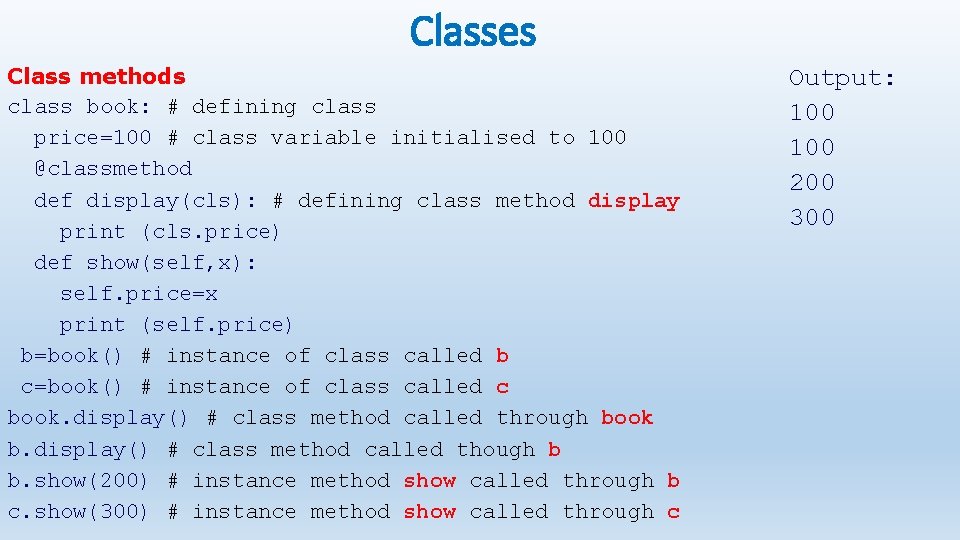 Classes

Class methods
class book: # defining class
price=100 # class variable initialised to 100
@classmethod
def display(cls): # defining class method display
print (cls.price)
def show(self,x):
self.price=x
print (self.price)
b=book() # instance of class called b
c=book() # instance of class called c
book.display() # class method called through book
b.display() # class method called though b
b.show(200) # instance method show called through b
c.show(300) # instance method show called through c

Output:
100
100
200
300